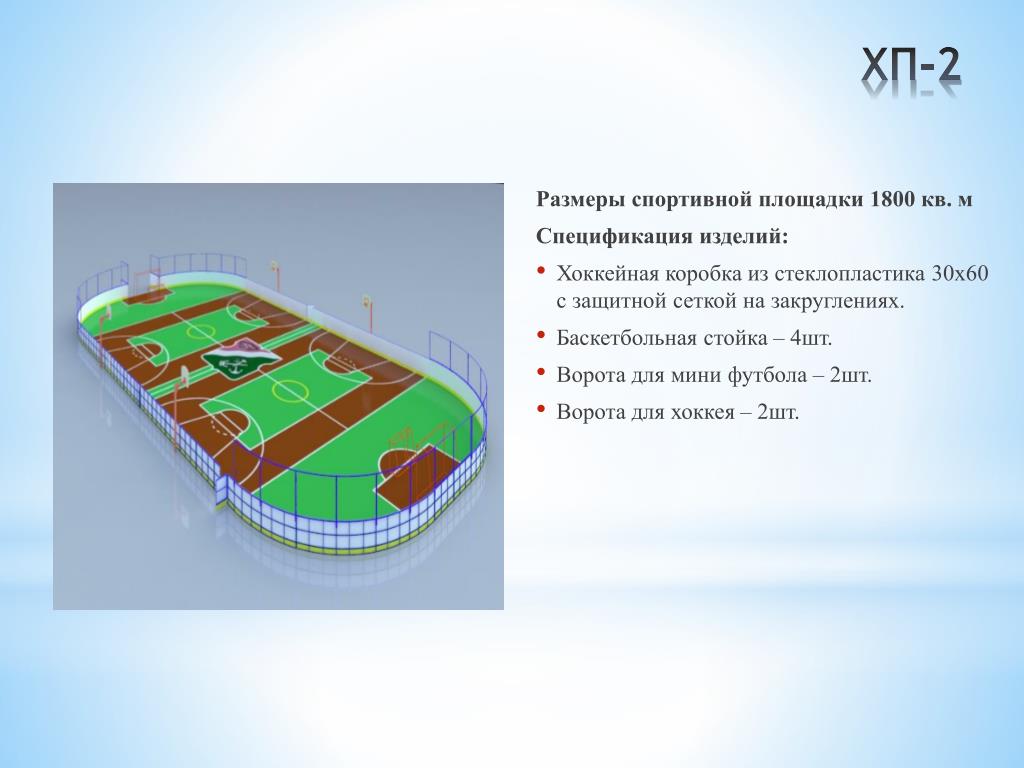 ХП-2

Размеры спортивной площадки 1800 кв. м

Спецификация изделий:

• Хоккейная коробка из стеклопластика 30х60 с защитной сеткой на закруглениях.
• Баскетбольная стойка – 4шт.
• Ворота для мини футбола – 2шт.
• Ворота для хоккея – 2шт.